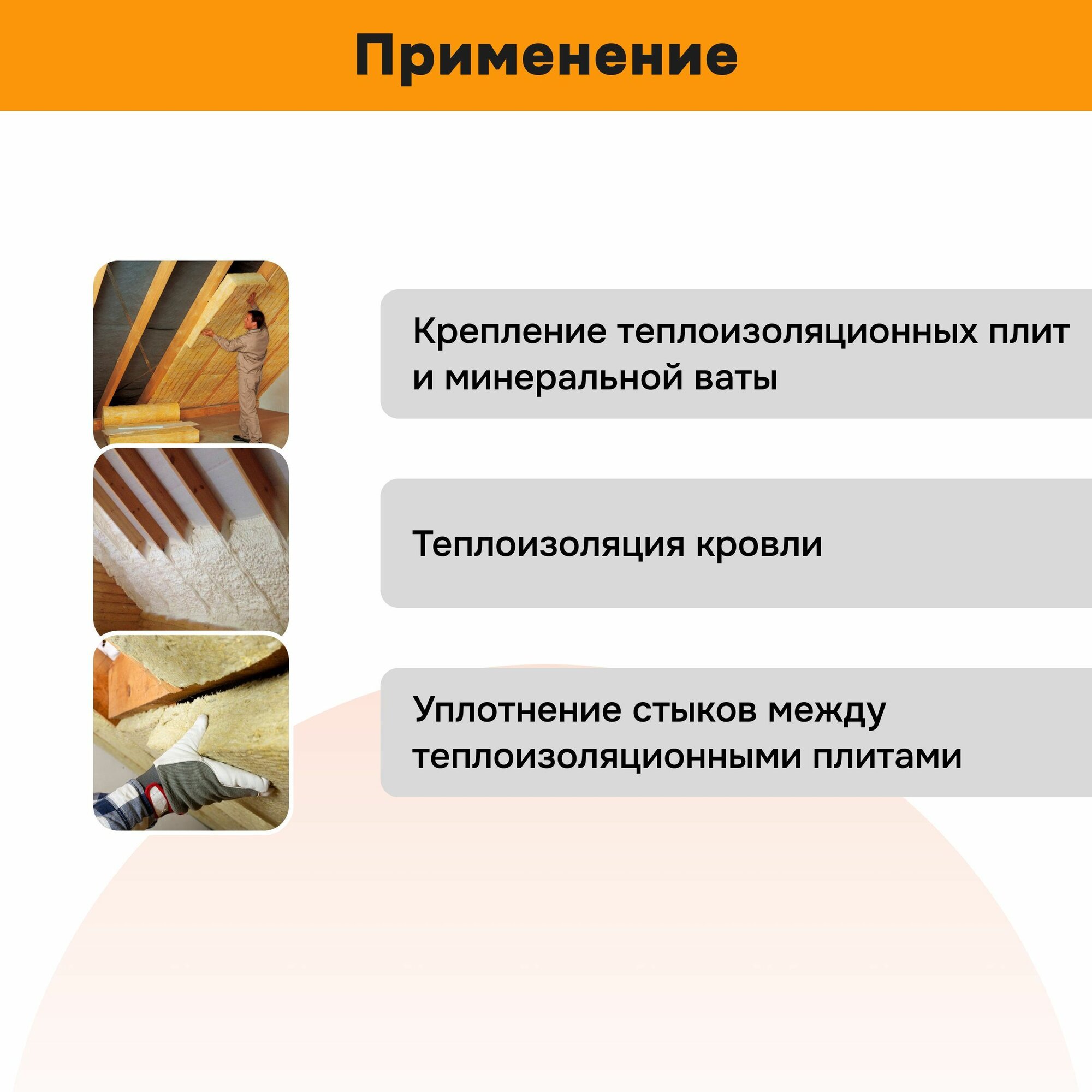 Применение

Крепление теплоизоляционных плит и минеральной ваты

Теплоизоляция кровли

Уплотнение стыков между теплоизоляционными плитами